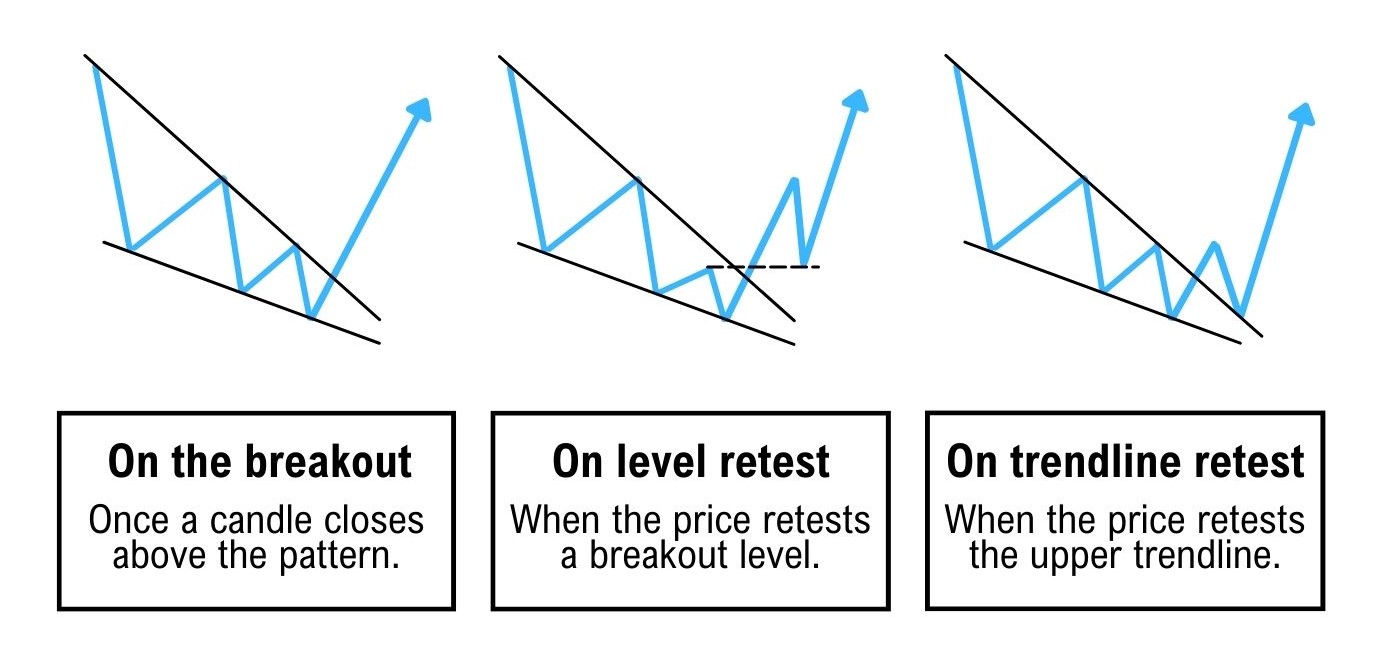 On the breakout
Once a candle closes above the pattern.

On level retest
When the price retests a breakout level.

On trendline retest
When the price retests the upper trendline.